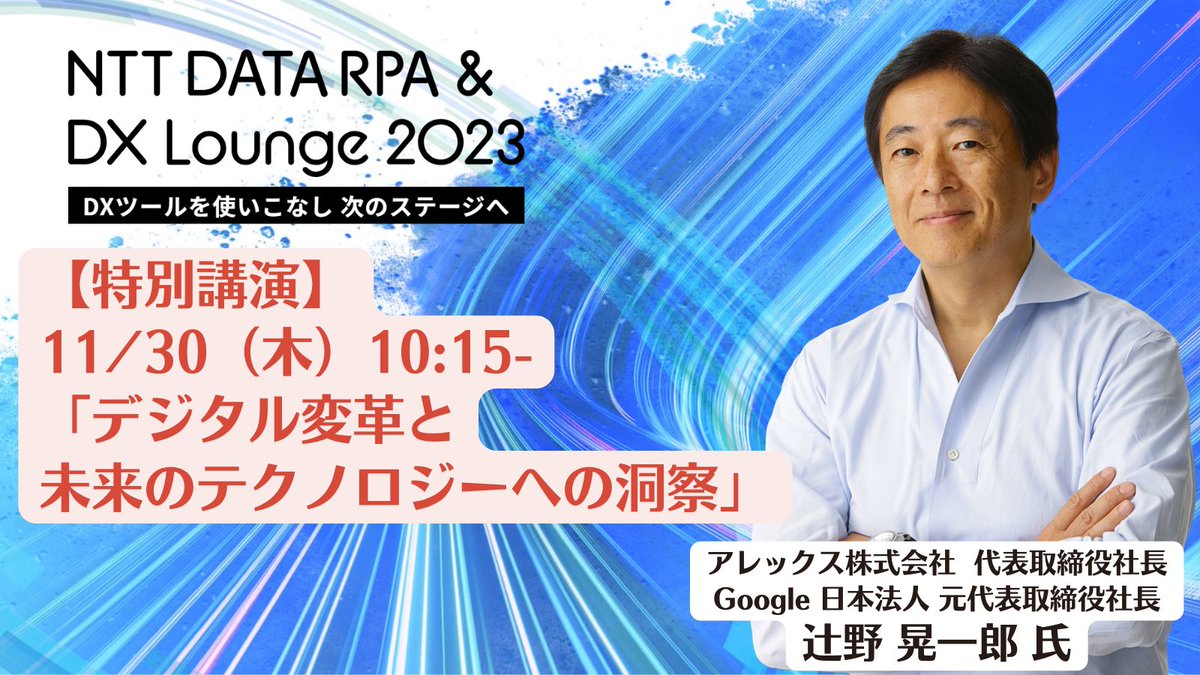 NTT DATA RPA & DX Lounge 2023

DXツールを使いこなし 次のステージへ

【特別講演】
11/30（木）10:15-
「デジタル変革と
未来のテクノロジーへの洞察」

アレックス株式会社 代表取締役社長
Google 日本法人 元代表取締役社長
辻野 晃一郎 氏